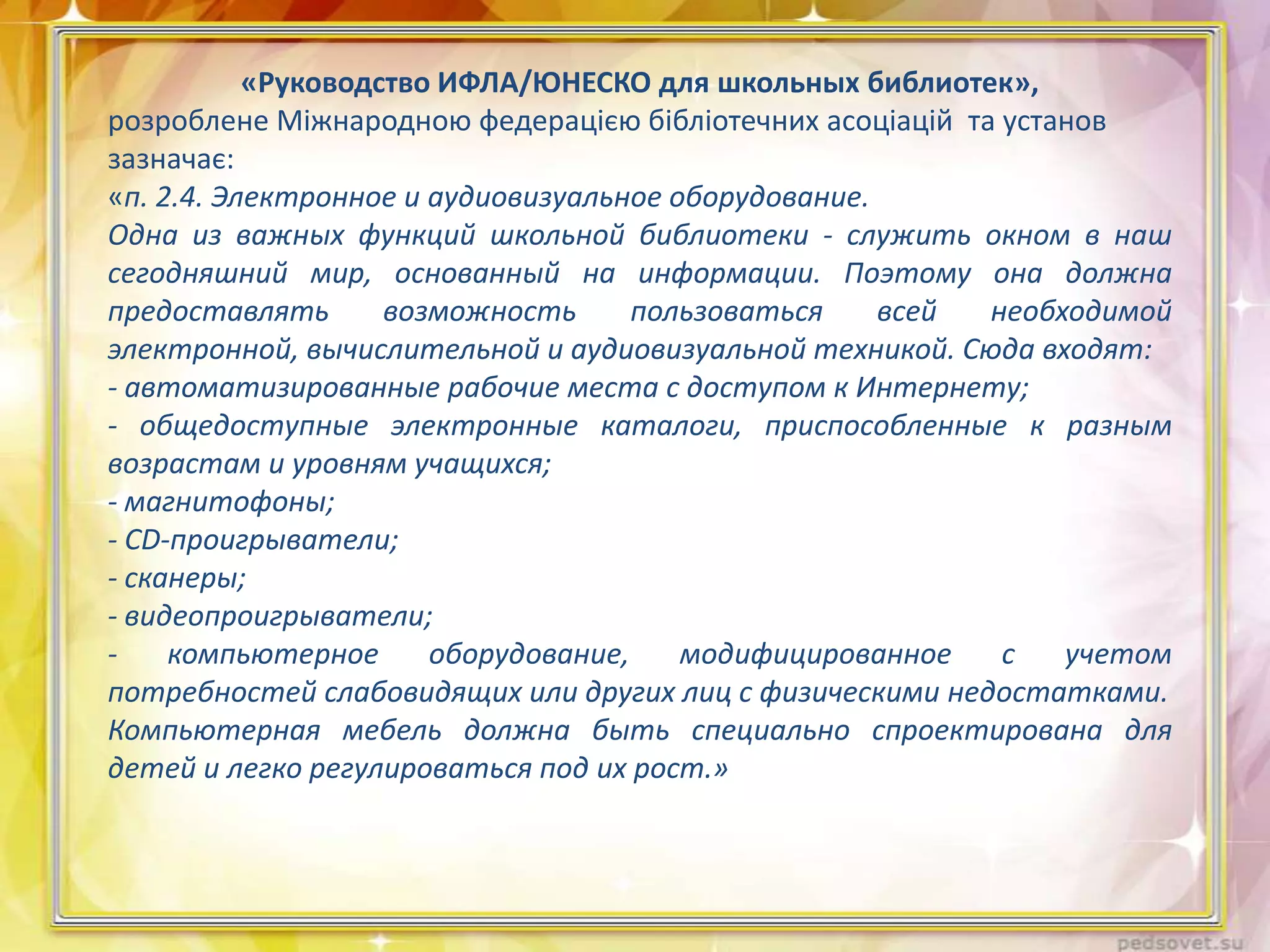 «Руководство ИФЛА/ЮНЕСКО для школьных библиотек», розроблене Міжнародною федерацією бібліотечних асоціацій та установ зазначає:
«п. 2.4. Электронное и аудиовизуальное оборудование.
Одна из важных функций школьной библиотеки - служить окном в наш сегодняшний мир, основанный на информации. Поэтому она должна предоставлять возможность пользоваться всей необходимой электронной, вычислительной и аудиовизуальной техникой. Сюда входят:
- автоматизированные рабочие места с доступом к Интернету;
- общедоступные электронные каталоги, приспособленные к разным возрастам и уровням учащихся;
- магнитофоны;
- CD-проигрыватели;
- сканеры;
- видеопроигрыватели;
- компьютерное оборудование, модифицированное с учетом потребностей слабовидящих или других лиц с физическими недостатками.
Компьютерная мебель должна быть специально спроектирована для детей и легко регулироваться под их рост.»

pedsovet.su